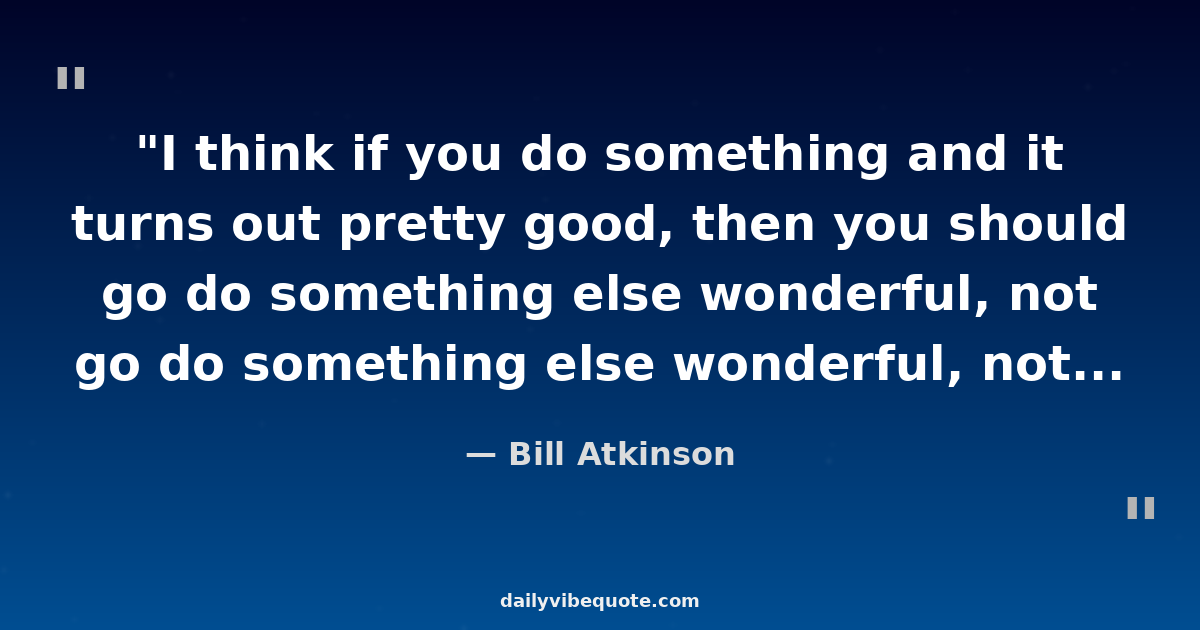 "

"I think if you do something and it turns out pretty good, then you should go do something else wonderful, not go do something else wonderful, not...

— Bill Atkinson

"

dailyvibequote.com